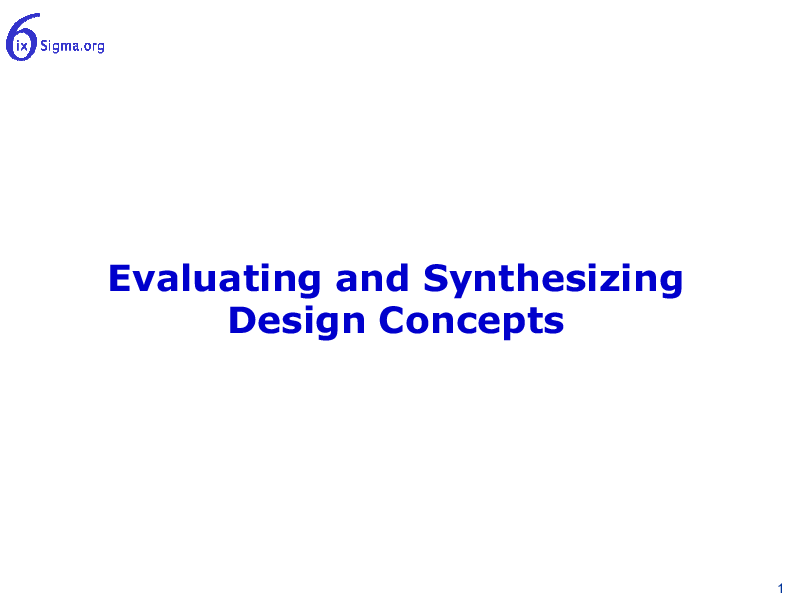 6ix Sigma.org

Evaluating and Synthesizing Design Concepts

1